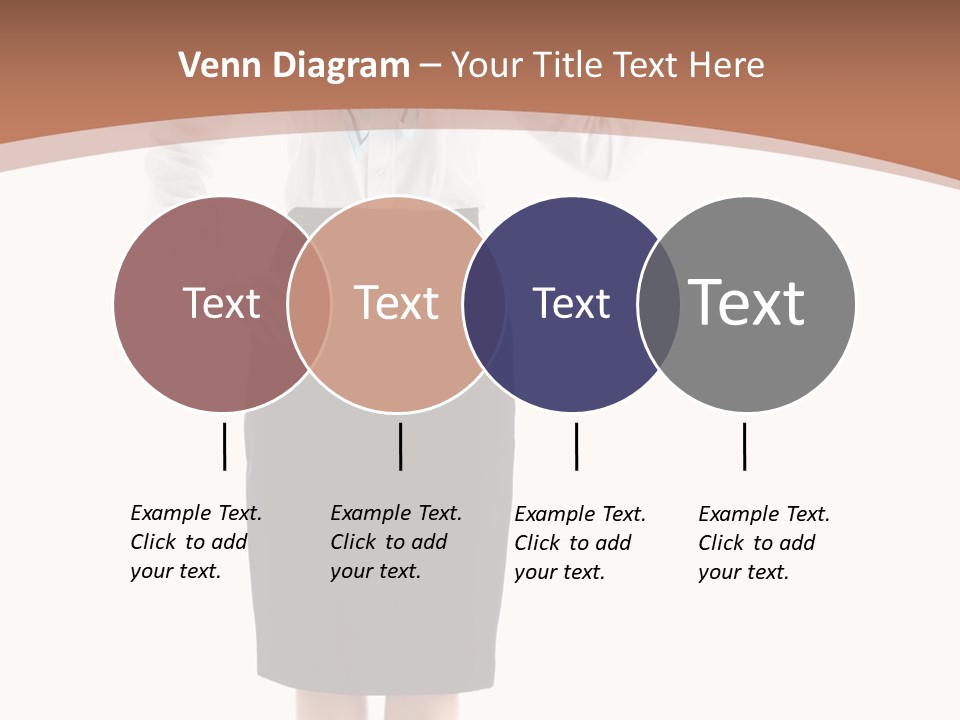 Venn Diagram – Your Title Text Here

Text

Text

Text

Text

Example Text. Click to add your text.

Example Text. Click to add your text.

Example Text. Click to add your text.

Example Text. Click to add your text.